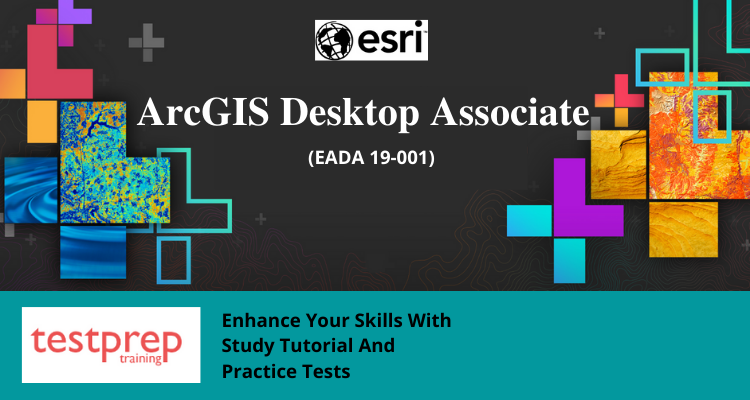 esri

ArcGIS Desktop Associate

(EADA 19-001)

testprep
training

Enhance Your Skills With Study Tutorial And Practice Tests